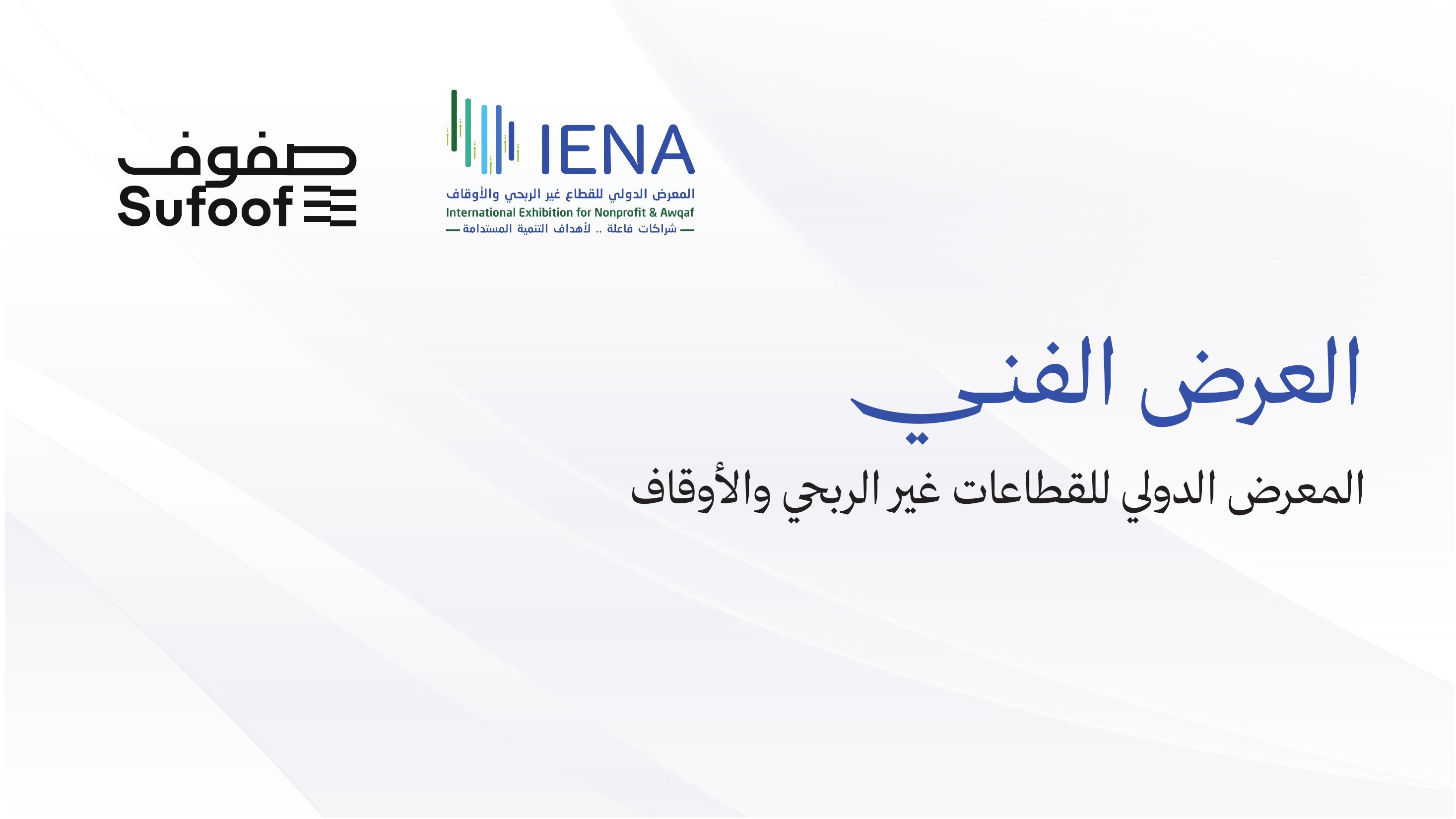 صفوف
Sufoof

IENA
المعرض الدولي للقطاع غير الربحي والأوقاف
International Exhibition for Nonprofit & Awqaf
شراكات فاعلة .. لأهداف التنمية المستدامة

العرض الفني
المعرض الدولي للقطاعات غير الربحي والأوقاف